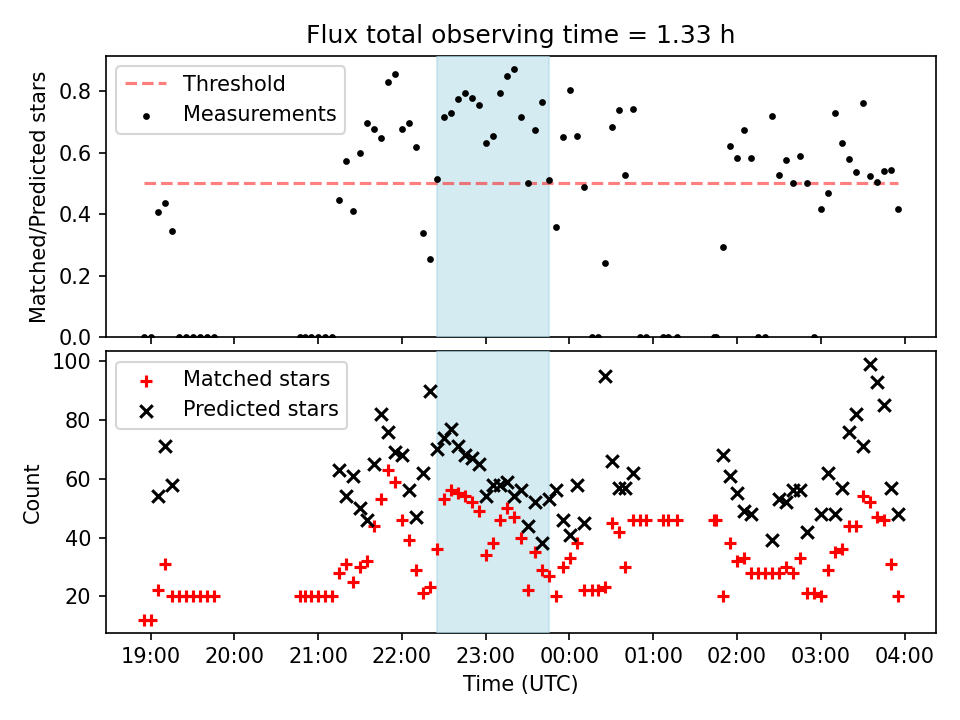 Flux total observing time = 1.33 h

Threshold
Measurements

Matched/Predicted stars

0.8
0.6
0.4
0.2
0.0

Matched stars
Predicted stars

Count

100
80
60
40
20

19:00 20:00 21:00 22:00 23:00 00:00 01:00 02:00 03:00 04:00

Time (UTC)